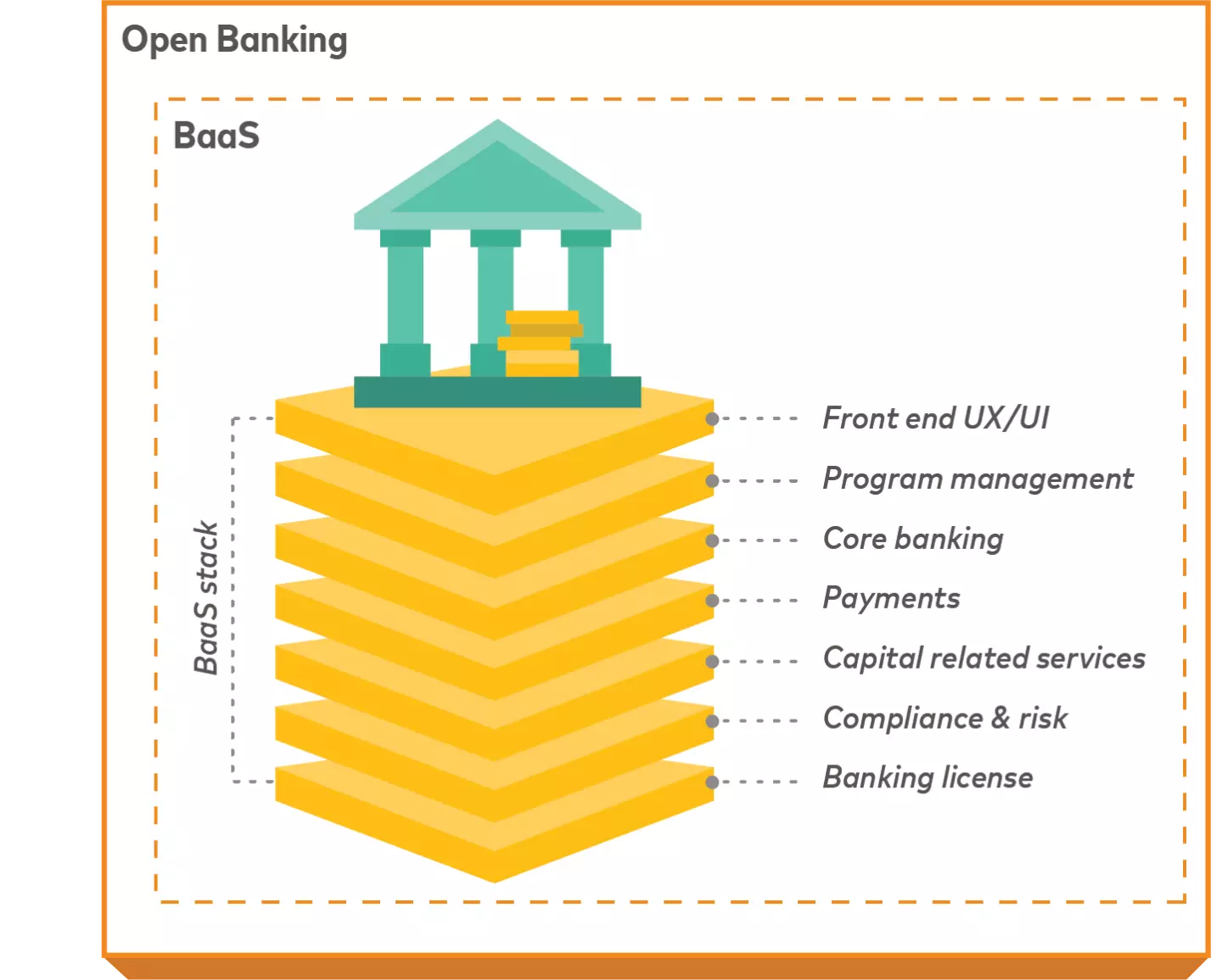 Open Banking

BaaS

BaaS stack

Front end UX/UI

Program management

Core banking

Payments

Capital related services

Compliance & risk

Banking license